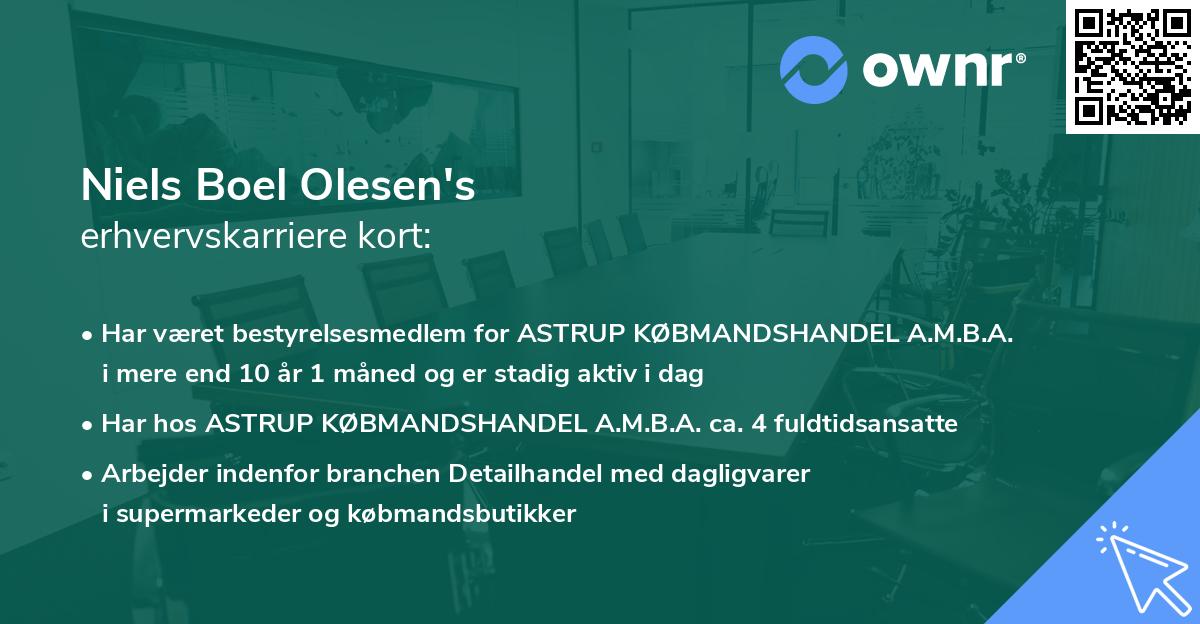 ownr®

Niels Boel Olesen's
erhvervskarriere kort:

• Har været bestyrelsesmedlem for ASTRUP KØBMANDSHANDEL A.M.B.A. i mere end 10 år 1 måned og er stadig aktiv i dag

• Har hos ASTRUP KØBMANDSHANDEL A.M.B.A. ca. 4 fuldtidsansatte

• Arbejder indenfor branchen Detailhandel med dagligvarer i supermarkeder og købmandsbutikker